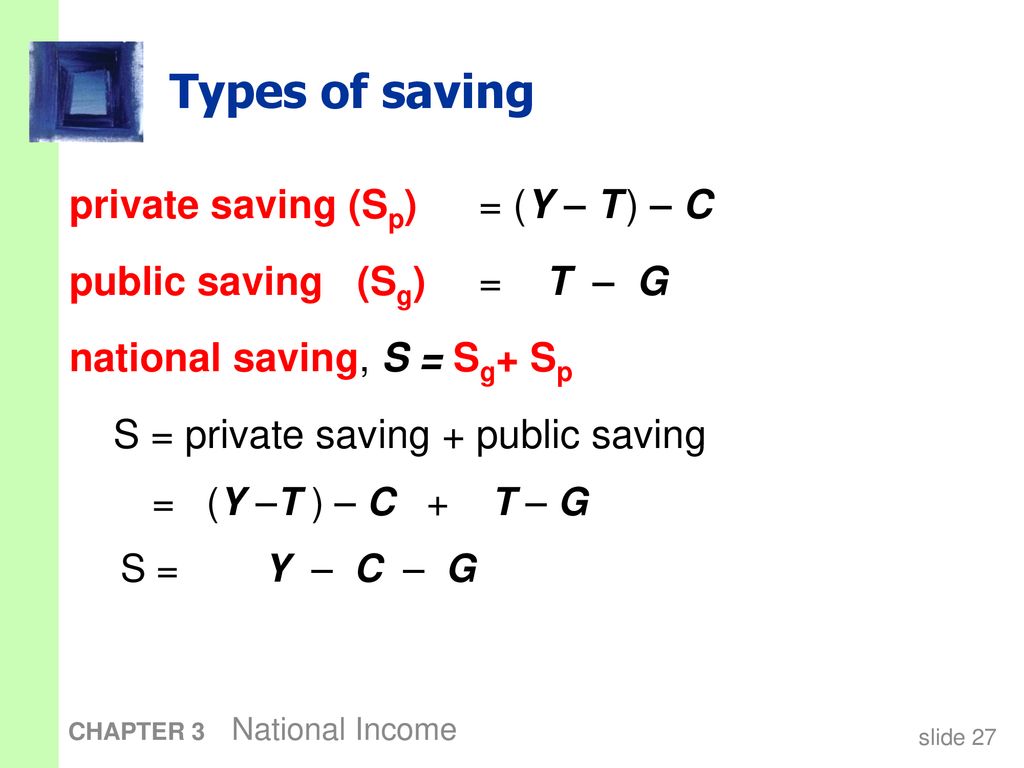 Types of saving

private saving ($S_p$) $= (Y - T) - C$

public saving ($S_g$) $= T - G$

national saving, $S = S_g + S_p$

S = private saving + public saving

$= (Y - T) - C + T - G$

$S = Y - C - G$

CHAPTER 3 National Income

slide 27